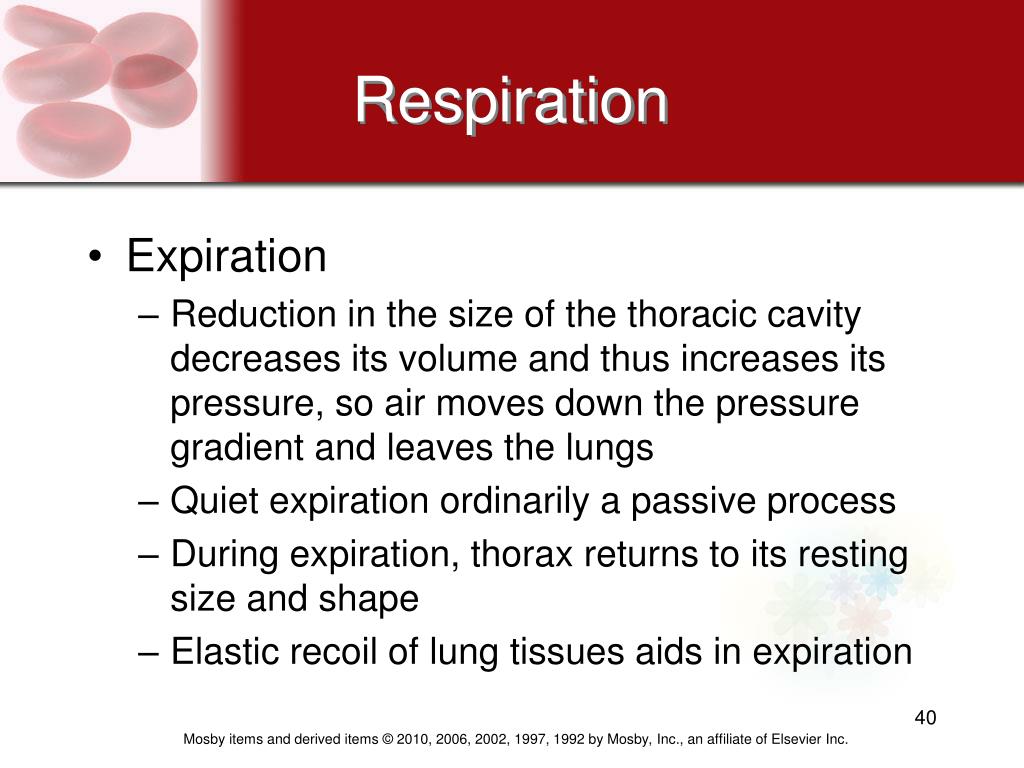 Respiration

• Expiration
– Reduction in the size of the thoracic cavity decreases its volume and thus increases its pressure, so air moves down the pressure gradient and leaves the lungs
– Quiet expiration ordinarily a passive process
– During expiration, thorax returns to its resting size and shape
– Elastic recoil of lung tissues aids in expiration

40

Mosby items and derived items © 2010, 2006, 2002, 1997, 1992 by Mosby, Inc., an affiliate of Elsevier Inc.